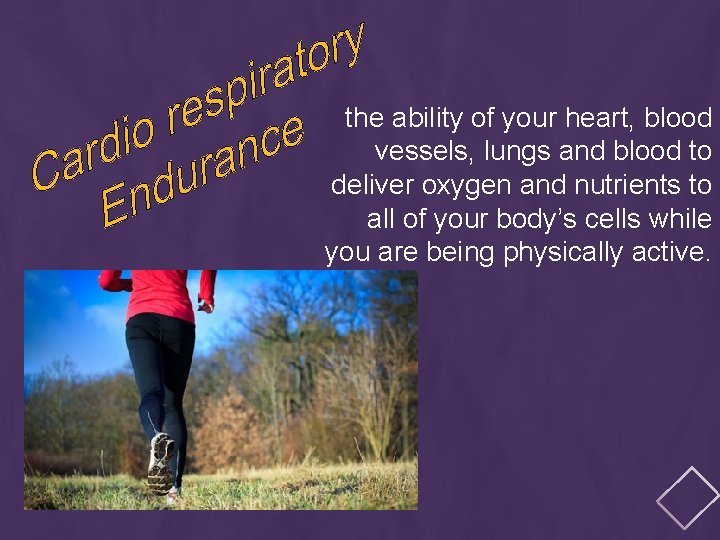 Cardio respiratory Endurance

the ability of your heart, blood vessels, lungs and blood to deliver oxygen and nutrients to all of your body's cells while you are being physically active.